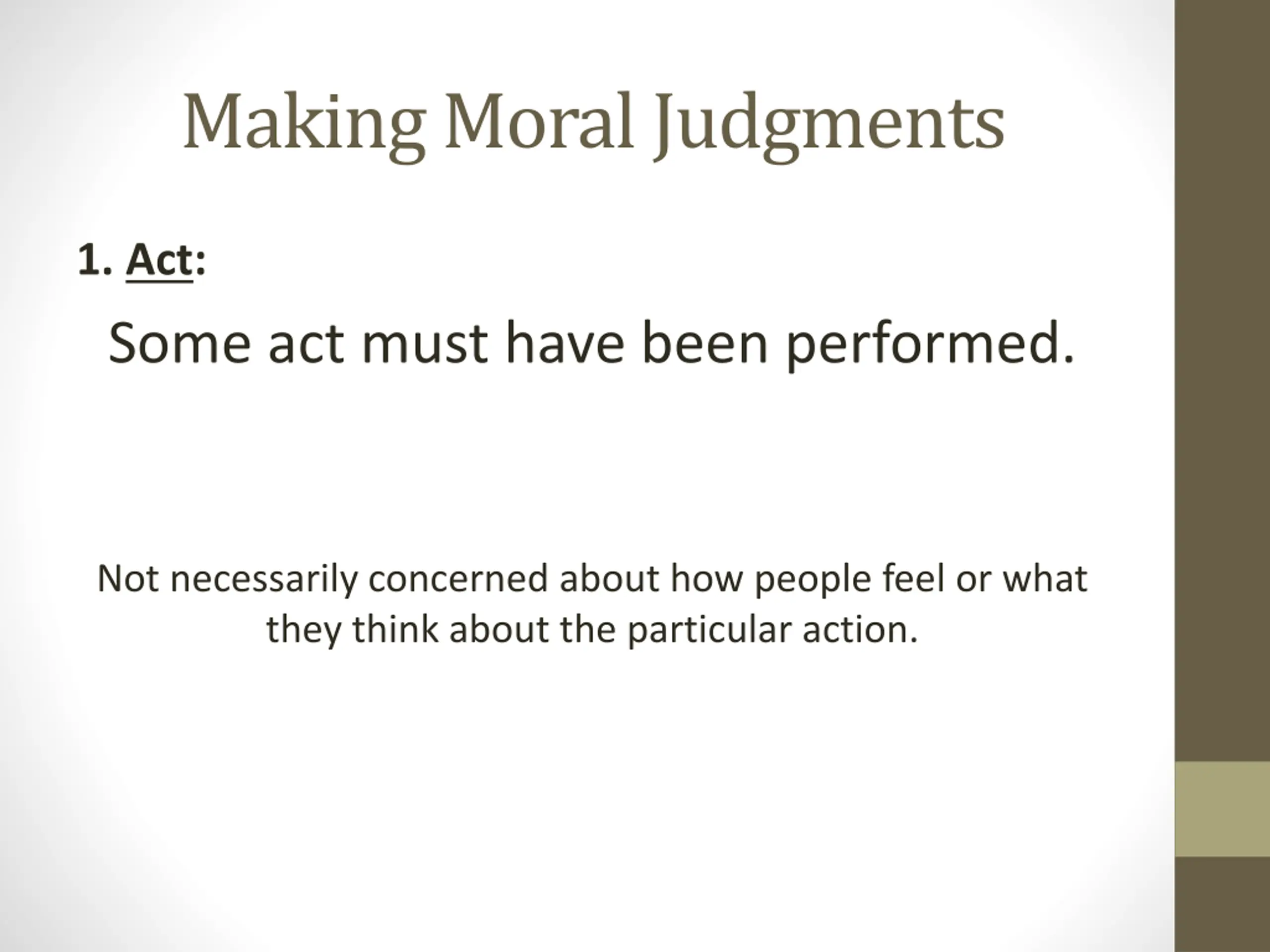 Making Moral Judgments

1. Act:

Some act must have been performed.

Not necessarily concerned about how people feel or what they think about the particular action.